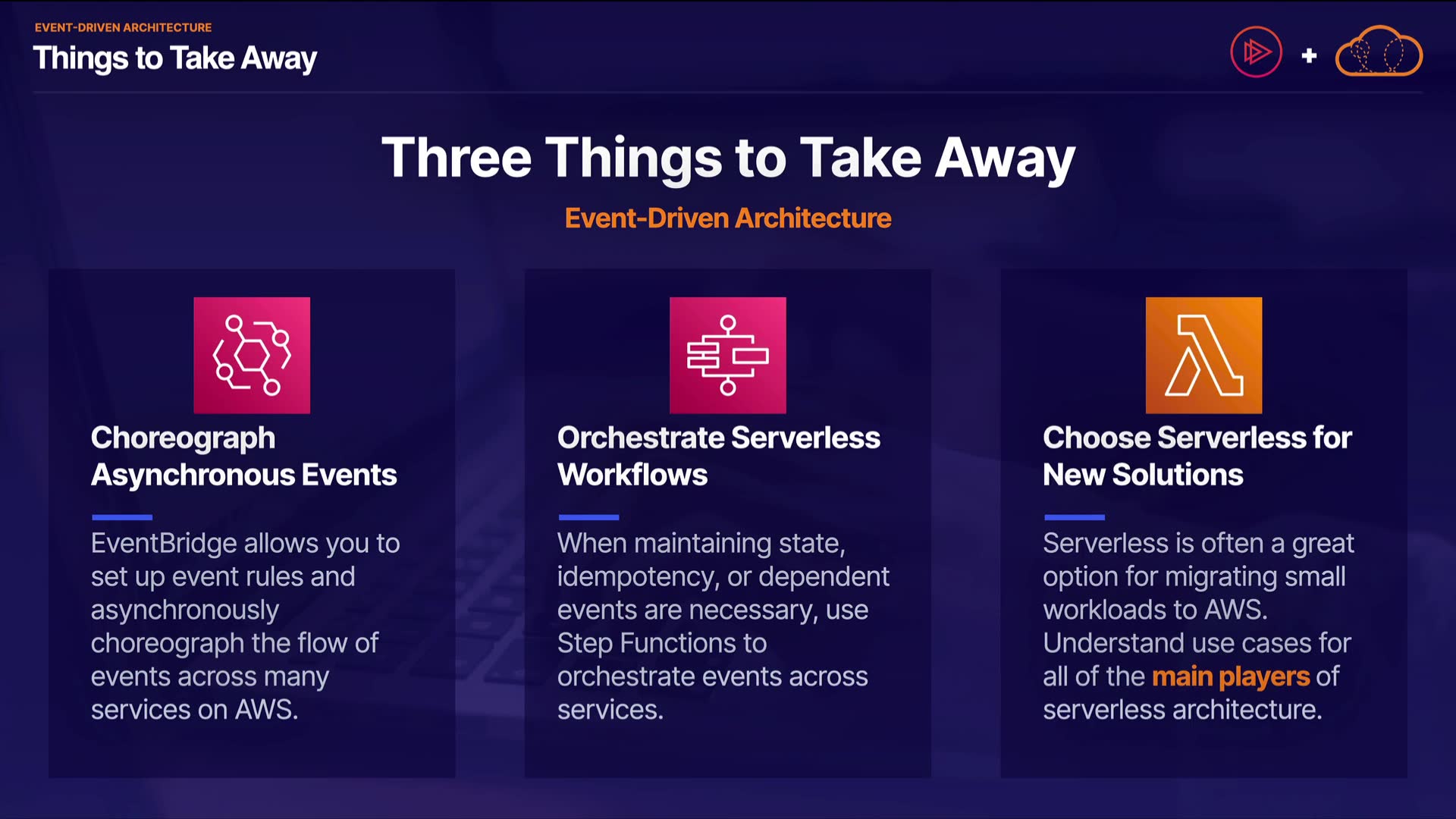 EVENT-DRIVEN ARCHITECTURE
Things to Take Away

+

Three Things to Take Away
Event-Driven Architecture

Choreograph Asynchronous Events

EventBridge allows you to set up event rules and asynchronously choreograph the flow of events across many services on AWS.

Orchestrate Serverless Workflows

When maintaining state, idempotency, or dependent events are necessary, use Step Functions to orchestrate events across services.

Choose Serverless for New Solutions

Serverless is often a great option for migrating small workloads to AWS. Understand use cases for all of the main players of serverless architecture.